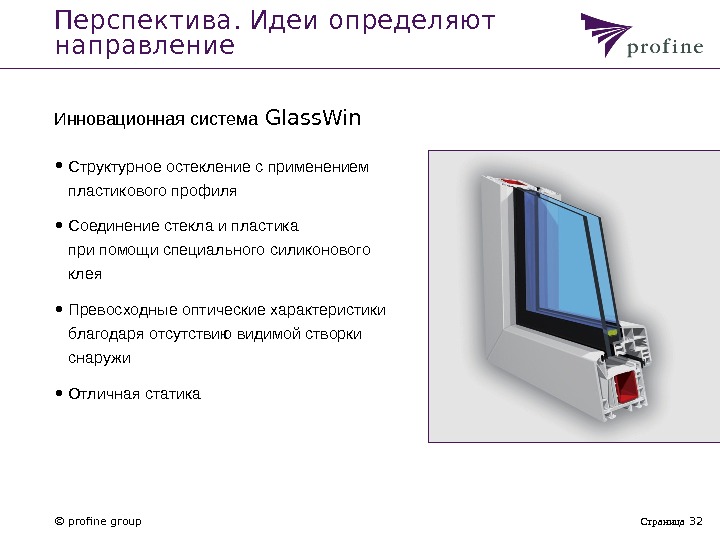 Перспектива. Идеи определяют направление

profine

Инновационная система GlassWin

• Структурное остекление с применением пластикового профиля

• Соединение стекла и пластика при помощи специального силиконового клея

• Превосходные оптические характеристики благодаря отсутствию видимой створки снаружи

• Отличная статика

© profine group

Страница 32